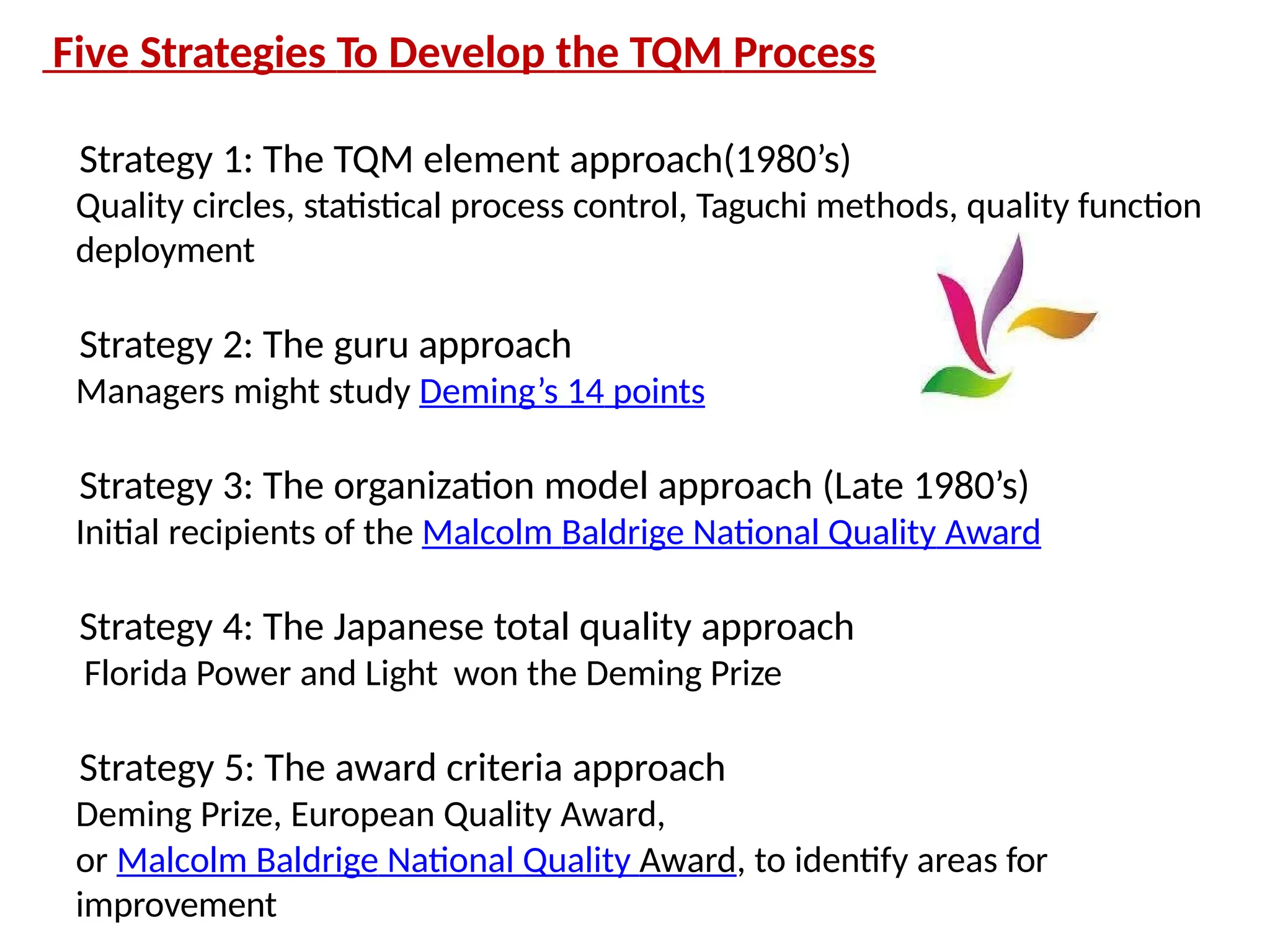 Five Strategies To Develop the TQM Process

Strategy 1: The TQM element approach(1980’s)
Quality circles, statistical process control, Taguchi methods, quality function deployment

Strategy 2: The guru approach
Managers might study Deming’s 14 points

Strategy 3: The organization model approach (Late 1980’s)
Initial recipients of the Malcolm Baldrige National Quality Award

Strategy 4: The Japanese total quality approach
Florida Power and Light won the Deming Prize

Strategy 5: The award criteria approach
Deming Prize, European Quality Award,
or Malcolm Baldrige National Quality Award, to identify areas for improvement